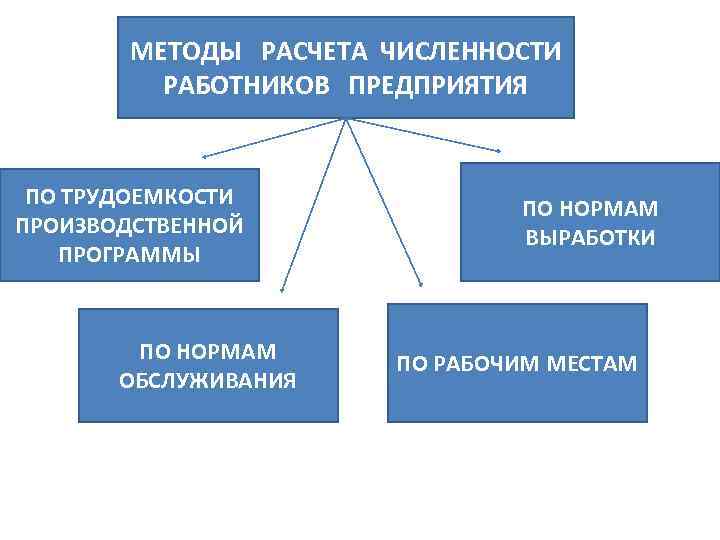 МЕТОДЫ РАСЧЕТА ЧИСЛЕННОСТИ РАБОТНИКОВ ПРЕДПРИЯТИЯ

ПО ТРУДОЕМКОСТИ ПРОИЗВОДСТВЕННОЙ ПРОГРАММЫ

ПО НОРМАМ ВЫРАБОТКИ

ПО НОРМАМ ОБСЛУЖИВАНИЯ

ПО РАБОЧИМ МЕСТАМ